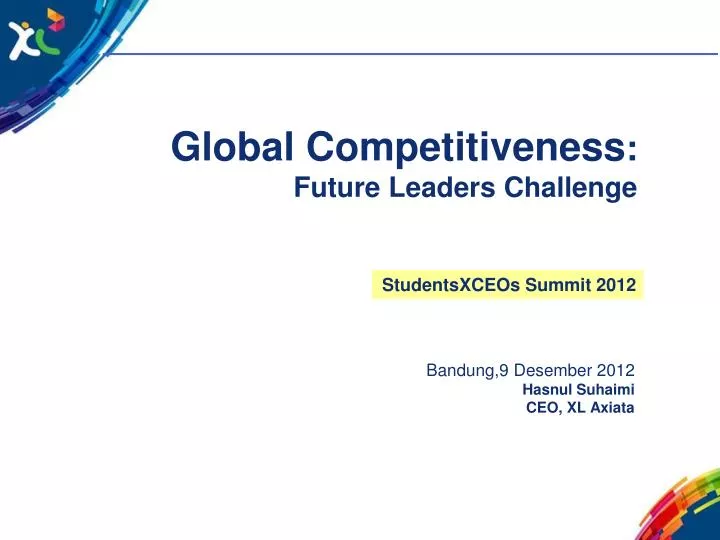 XL

Global Competitiveness:
Future Leaders Challenge

StudentsXCEOs Summit 2012

Bandung,9 Desember 2012
Hasnul Suhaimi
CEO, XL Axiata